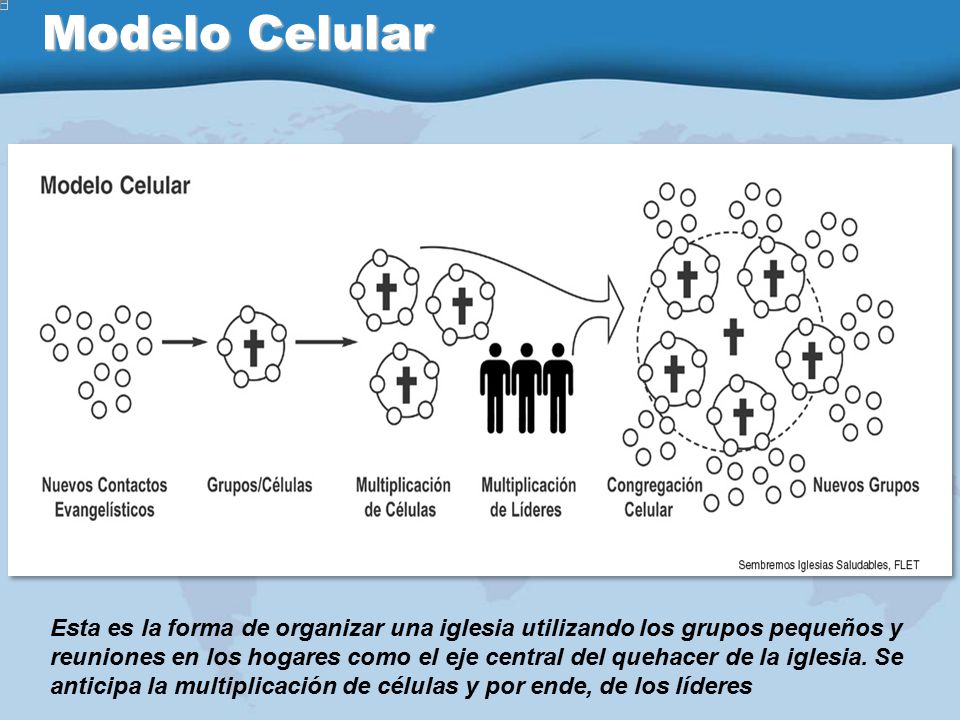 Modelo Celular

Modelo Celular

Nuevos Contactos Evangelísticos

Grupos/Células

Multiplicación de Células

Multiplicación de Líderes

Congregación Celular

Nuevos Grupos

Sembremos Iglesias Saludables, FLET

Esta es la forma de organizar una iglesia utilizando los grupos pequeños y reuniones en los hogares como el eje central del quehacer de la iglesia. Se anticipa la multiplicación de células y por ende, de los líderes